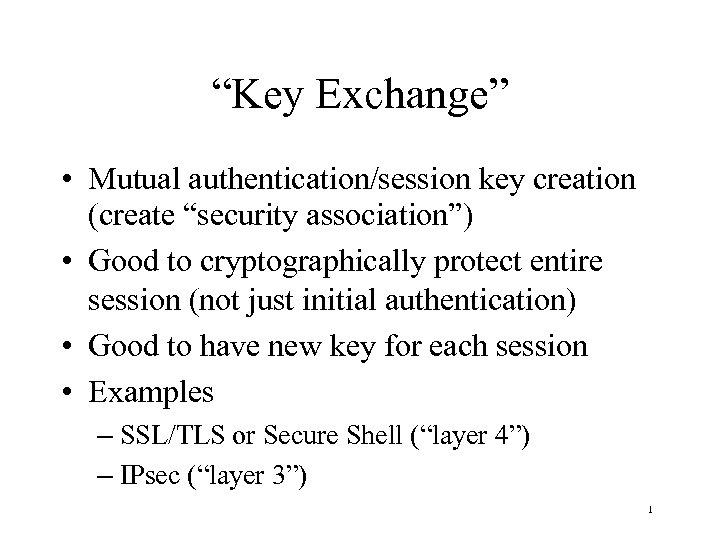 “Key Exchange”

• Mutual authentication/session key creation (create “security association”)
• Good to cryptographically protect entire session (not just initial authentication)
• Good to have new key for each session
• Examples
– SSL/TLS or Secure Shell (“layer 4”)
– IPsec (“layer 3”)

1